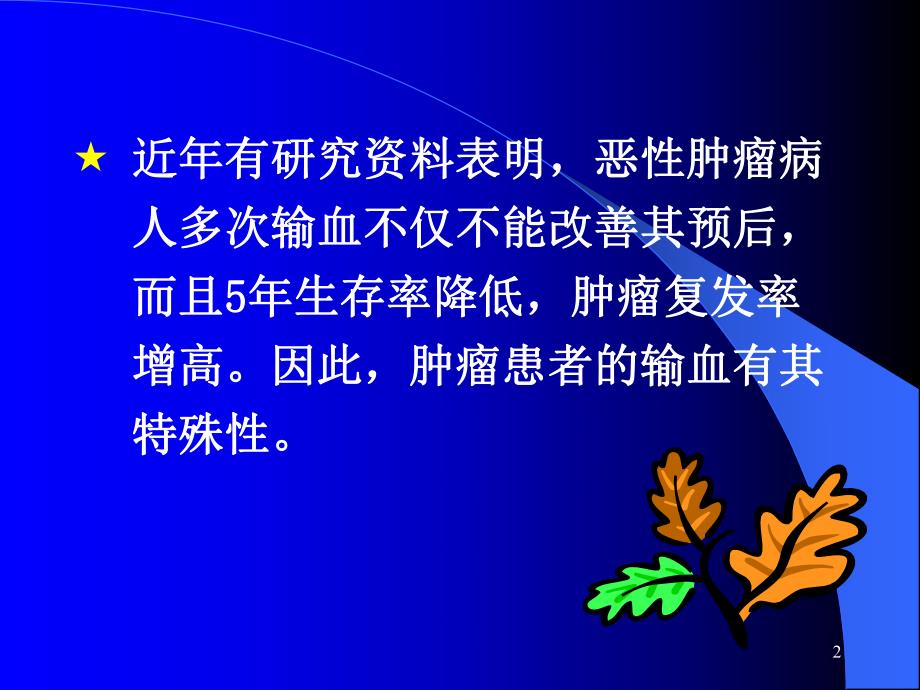 ★ 近年有研究资料表明，恶性肿瘤病人多次输血不仅不能改善其预后，而且5年生存率降低，肿瘤复发率增高。因此，肿瘤患者的输血有其特殊性。

2